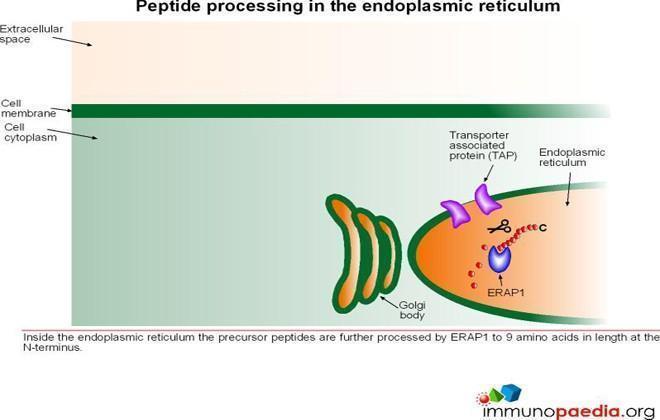 Peptide processing in the endoplasmic reticulum

Extracellular space

Cell membrane

Cell cytoplasm

Transporter associated protein (TAP)

Endoplasmic reticulum

C

ERAP1

Golgi body

Inside the endoplasmic reticulum the precursor peptides are further processed by ERAP1 to 9 amino acids in length at the N-terminus.

immunopaedia.org